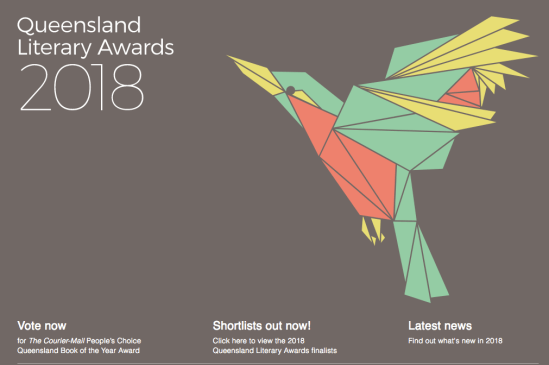 Queensland Literary Awards 2018

Vote now
for The Courier-Mail People's Choice Queensland Book of the Year Award

Shortlists out now!
Click here to view the 2018 Queensland Literary Awards finalists

Latest news
Find out what's new in 2018